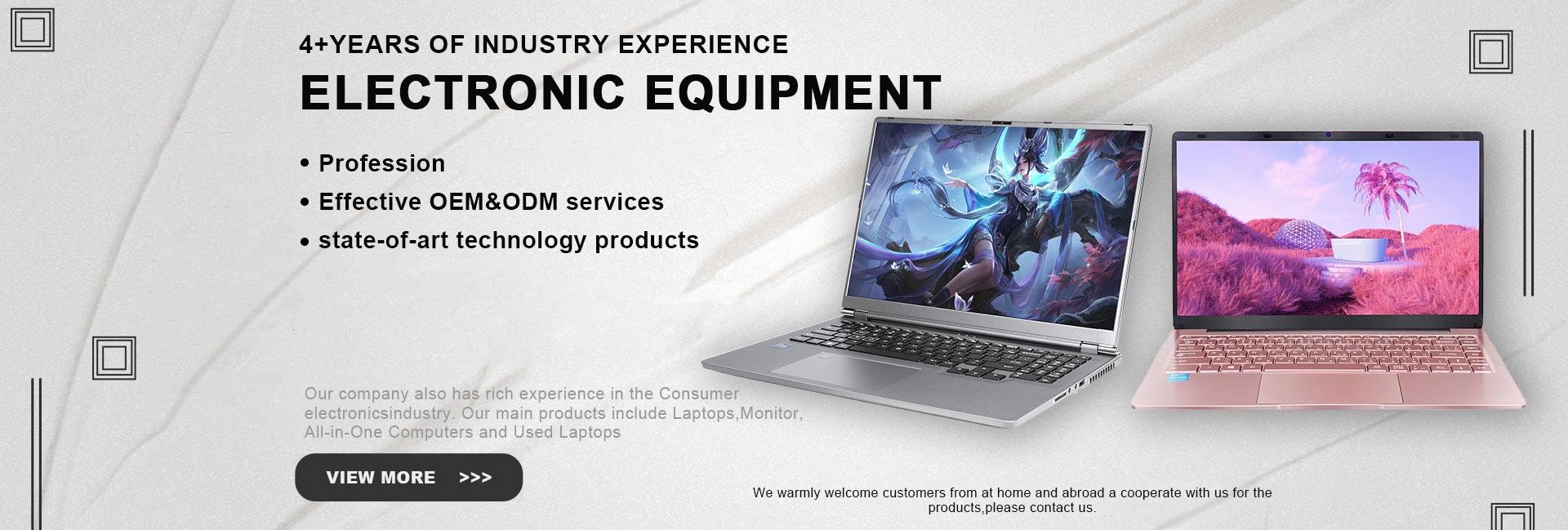 4+YEARS OF INDUSTRY EXPERIENCE

ELECTRONIC EQUIPMENT

• Profession
• Effective OEM&ODM services
• state-of-art technology products

Our company also has rich experience in the Consumer electronicsindustry. Our main products include Laptops,Monitor, All-in-One Computers and Used Laptops

VIEW MORE >>>

We warmly welcome customers from at home and abroad a cooperate with us for the products,please contact us.